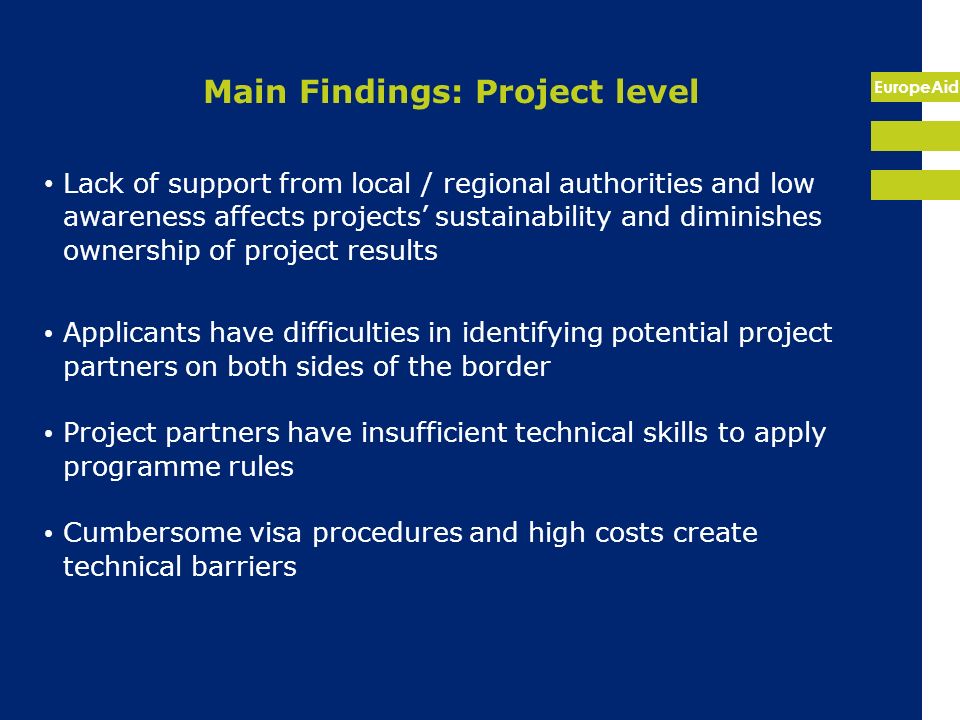 Main Findings: Project level

EuropeAid

• Lack of support from local / regional authorities and low awareness affects projects' sustainability and diminishes ownership of project results

• Applicants have difficulties in identifying potential project partners on both sides of the border

• Project partners have insufficient technical skills to apply programme rules

• Cumbersome visa procedures and high costs create technical barriers